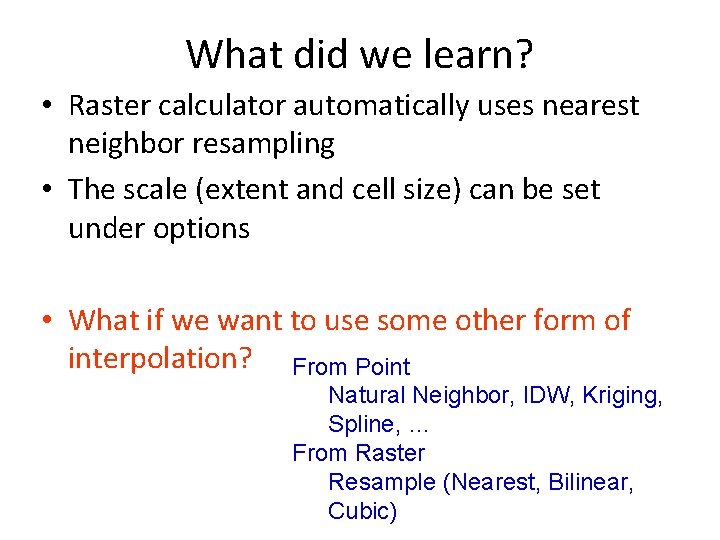 What did we learn?

• Raster calculator automatically uses nearest neighbor resampling

• The scale (extent and cell size) can be set under options

• What if we want to use some other form of interpolation?

From Point
Natural Neighbor, IDW, Kriging, Spline, …
From Raster
Resample (Nearest, Bilinear, Cubic)